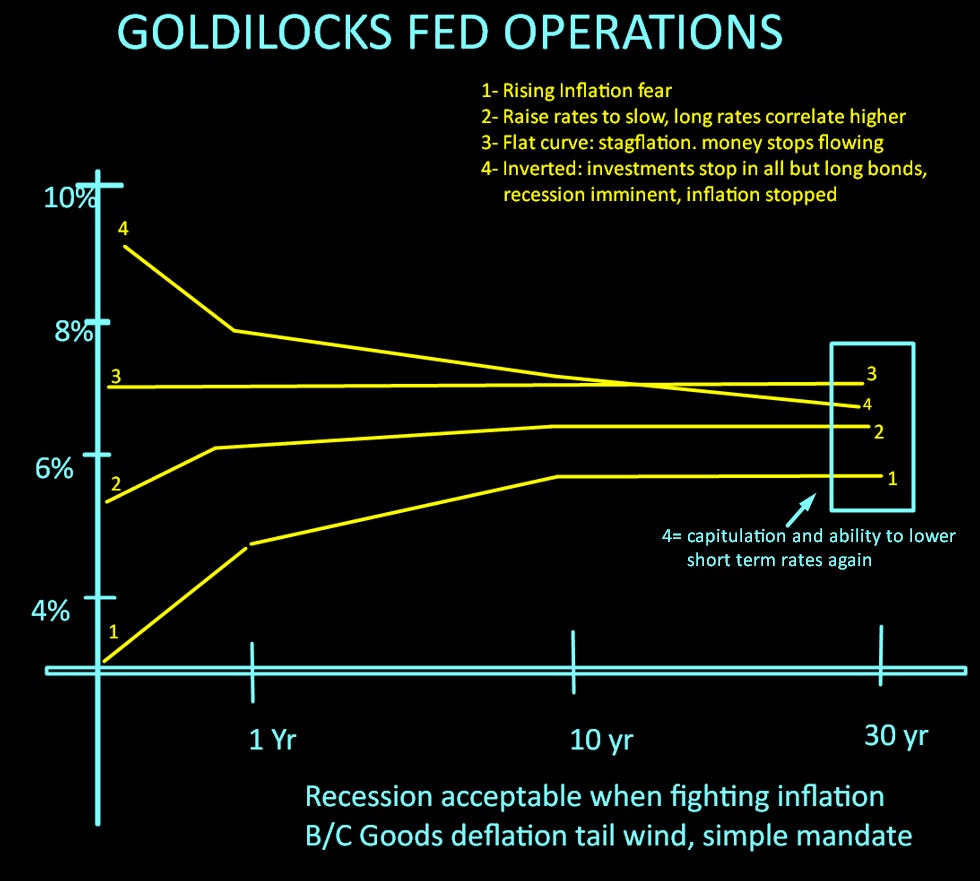 GOLDILOCKS FED OPERATIONS

1- Rising Inflation fear
2- Raise rates to slow, long rates correlate higher
3- Flat curve: stagflation. money stops flowing
4- Inverted: investments stop in all but long bonds, recession imminent, inflation stopped

10%
8%
6%
4%

4
3
2
1

3
4
2
1

4= capitulation and ability to lower short term rates again

1 Yr
10 yr
30 yr

Recession acceptable when fighting inflation
B/C Goods deflation tail wind, simple mandate